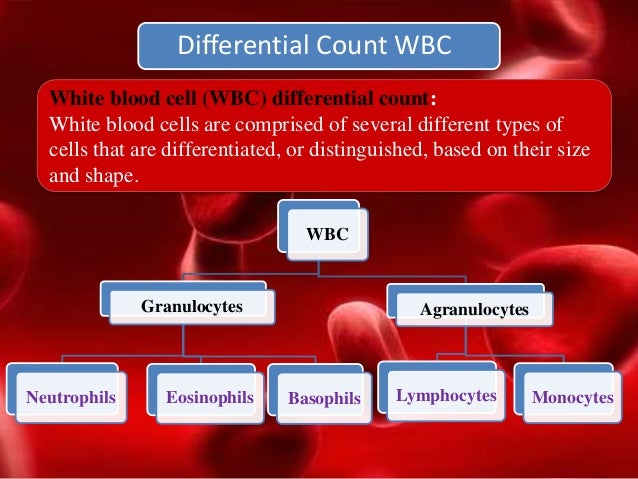 Differential Count WBC

White blood cell (WBC) differential count:
White blood cells are comprised of several different types of cells that are differentiated, or distinguished, based on their size and shape.

WBC

Granulocytes

Agranulocytes

Neutrophils

Eosinophils

Basophils

Lymphocytes

Monocytes